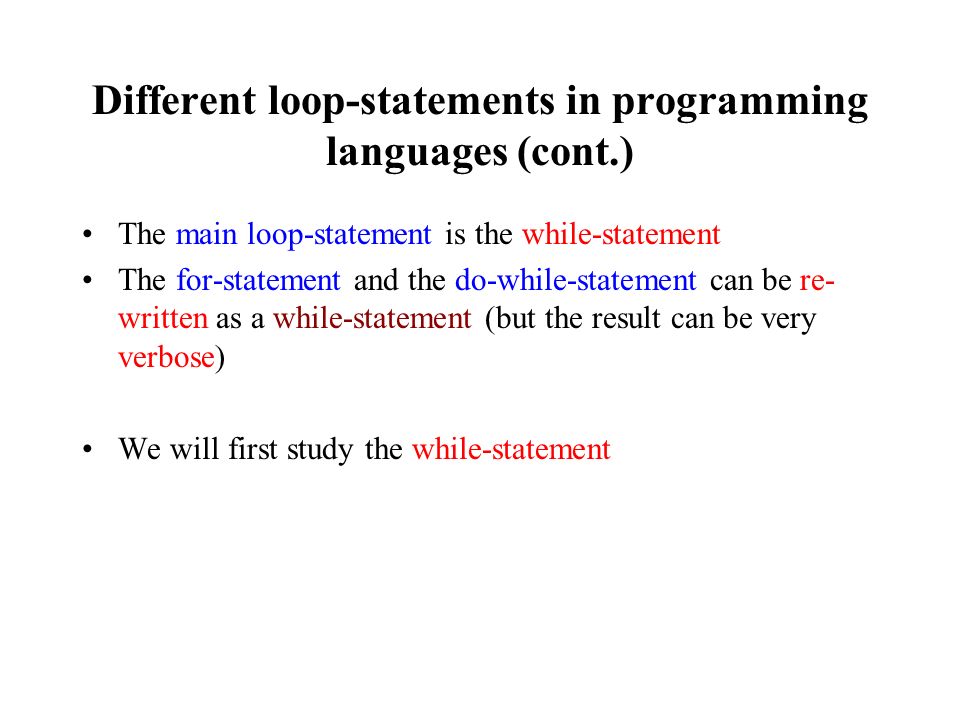 Different loop-statements in programming languages (cont.)

• The main loop-statement is the while-statement

• The for-statement and the do-while-statement can be re-written as a while-statement (but the result can be very verbose)

• We will first study the while-statement